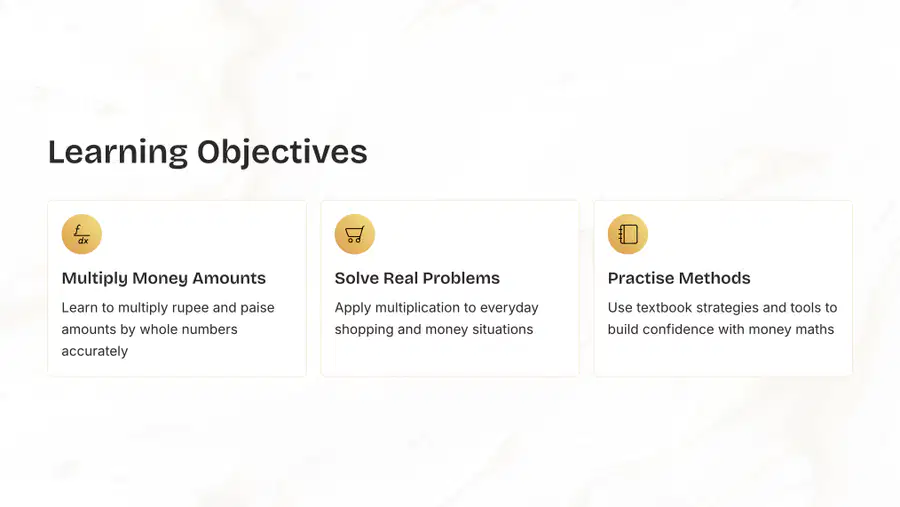 Learning Objectives

$\frac{f}{dx}$

Multiply Money Amounts

Learn to multiply rupee and paise amounts by whole numbers accurately

Solve Real Problems

Apply multiplication to everyday shopping and money situations

Practise Methods

Use textbook strategies and tools to build confidence with money maths